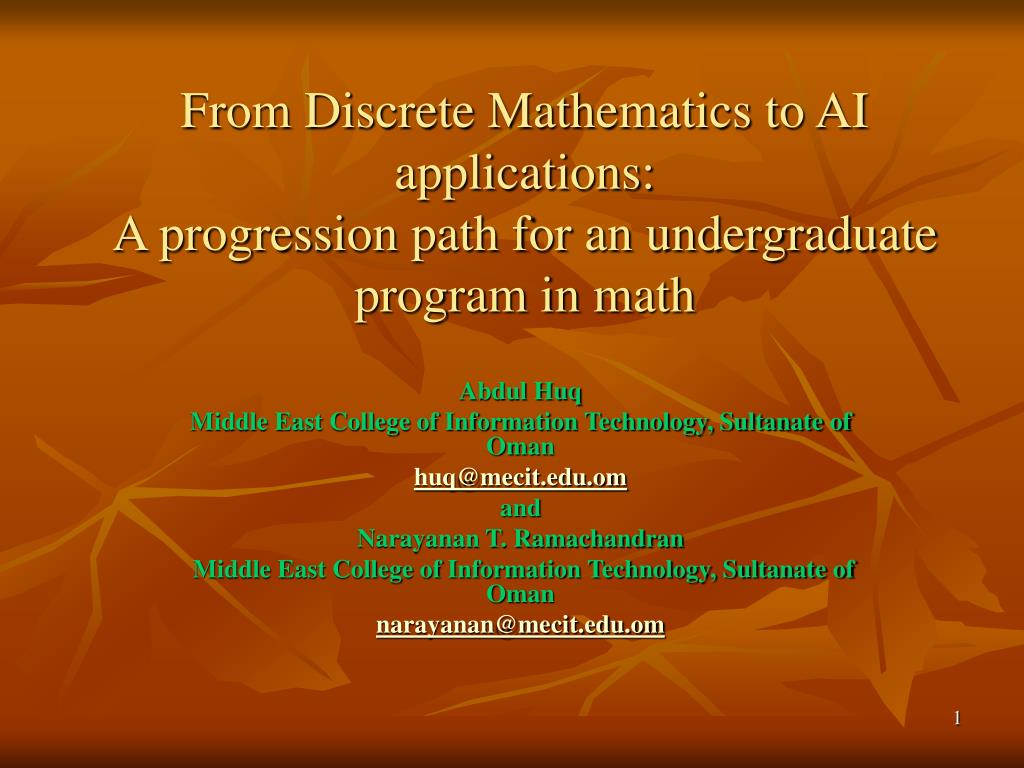 From Discrete Mathematics to AI applications:
A progression path for an undergraduate program in math

Abdul Huq
Middle East College of Information Technology, Sultanate of Oman
huq@mecit.edu.om
and
Narayanan T. Ramachandran
Middle East College of Information Technology, Sultanate of Oman
narayanan@mecit.edu.om

1